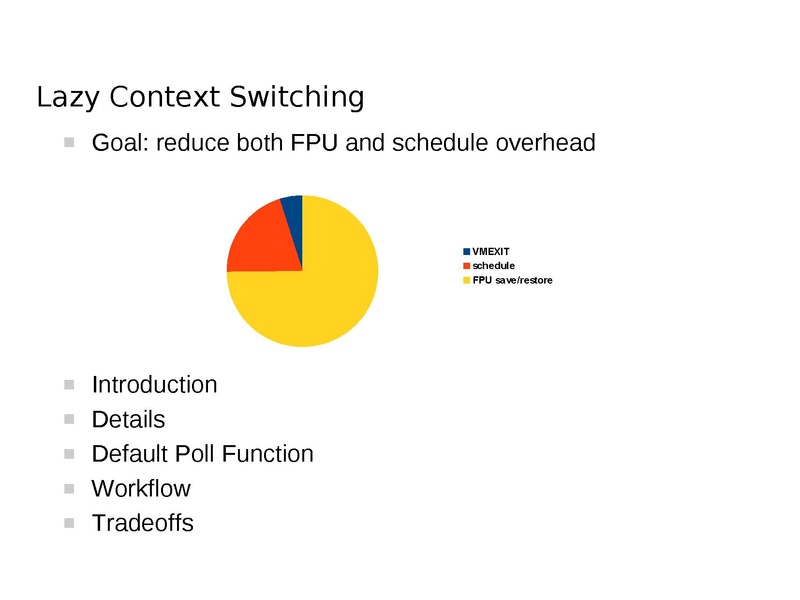 Lazy Context Switching

Goal: reduce both FPU and schedule overhead

VMEXIT
schedule
FPU save/restore

Introduction

Details

Default Poll Function

Workflow

Tradeoffs